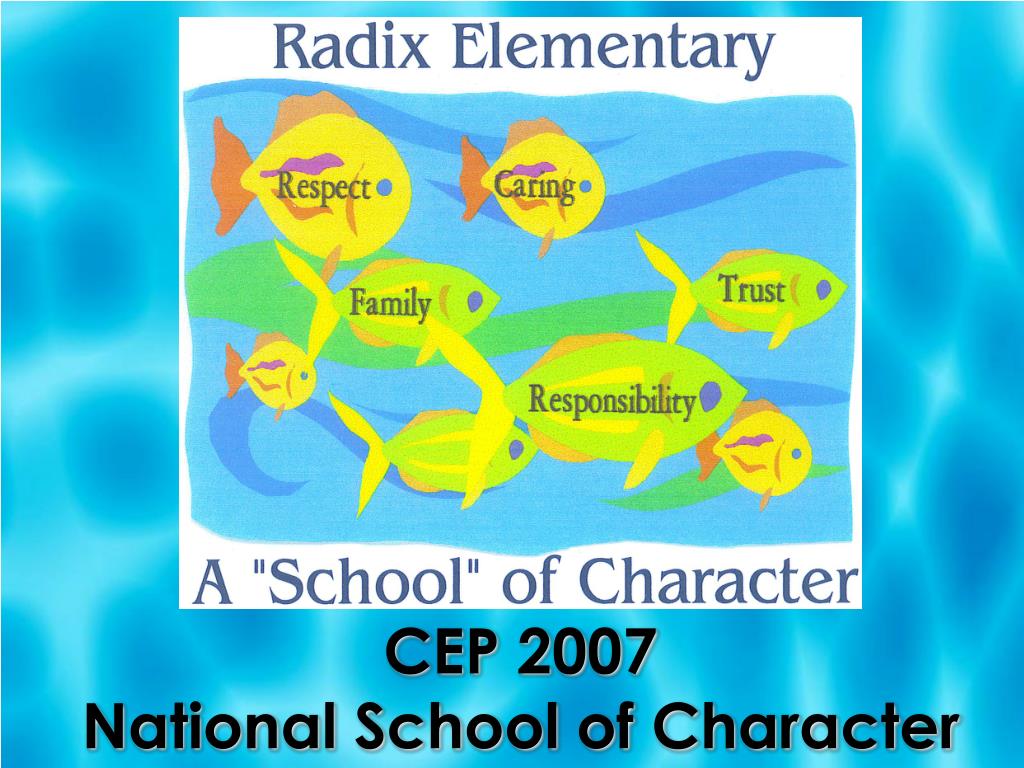 Radix Elementary

Respect

Caring

Family

Trust

Responsibility

A "School" of Character

CEP 2007
National School of Character